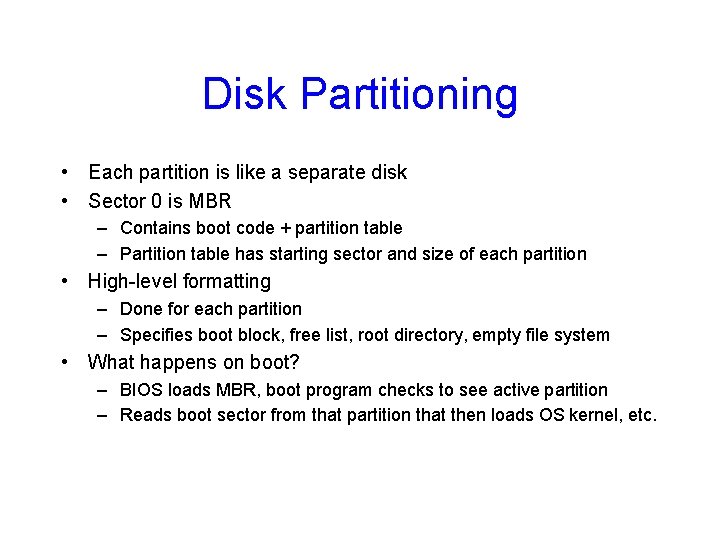 Disk Partitioning

• Each partition is like a separate disk
• Sector 0 is MBR
  – Contains boot code + partition table
  – Partition table has starting sector and size of each partition
• High-level formatting
  – Done for each partition
  – Specifies boot block, free list, root directory, empty file system
• What happens on boot?
  – BIOS loads MBR, boot program checks to see active partition
  – Reads boot sector from that partition that then loads OS kernel, etc.